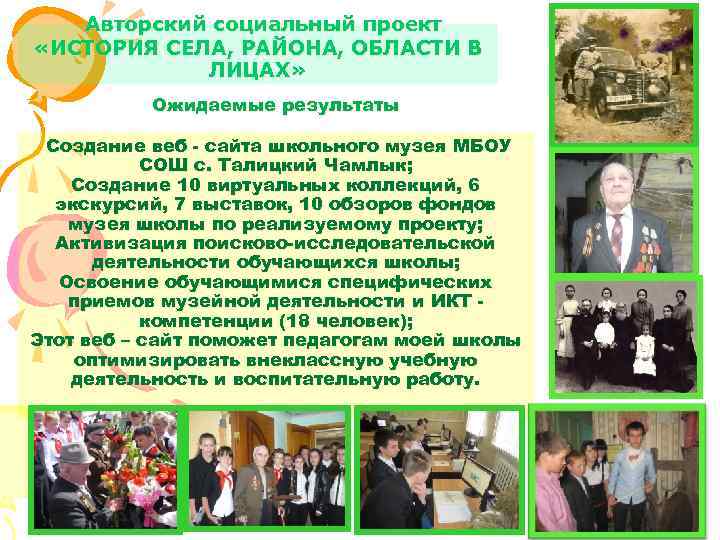 Авторский социальный проект
«ИСТОРИЯ СЕЛА, РАЙОНА, ОБЛАСТИ В ЛИЦАХ»

Ожидаемые результаты

Создание веб - сайта школьного музея МБОУ СОШ с. Талицкий Чамлык;
Создание 10 виртуальных коллекций, 6 экскурсий, 7 выставок, 10 обзоров фондов музея школы по реализуемому проекту;
Активизация поисково-исследовательской деятельности обучающихся школы;
Освоение обучающимися специфических приемов музейной деятельности и ИКТ - компетенции (18 человек);
Этот веб – сайт поможет педагогам моей школы оптимизировать внеклассную учебную деятельность и воспитательную работу.